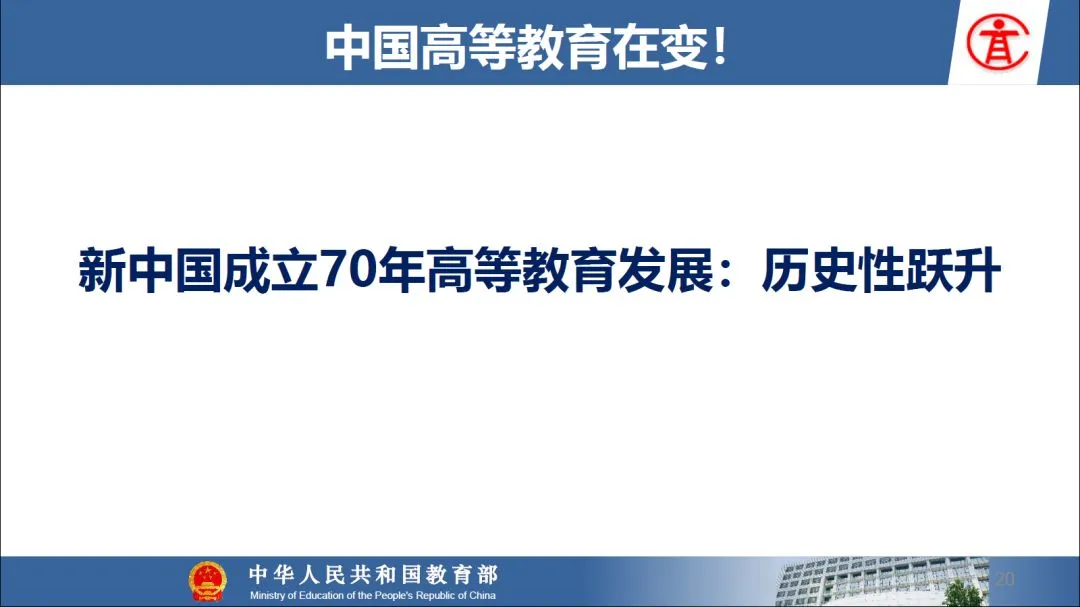 中国高等教育在变！

新中国成立70年高等教育发展：历史性跃升

中华人民共和国教育部
Ministry of Education of the People's Republic of China

20